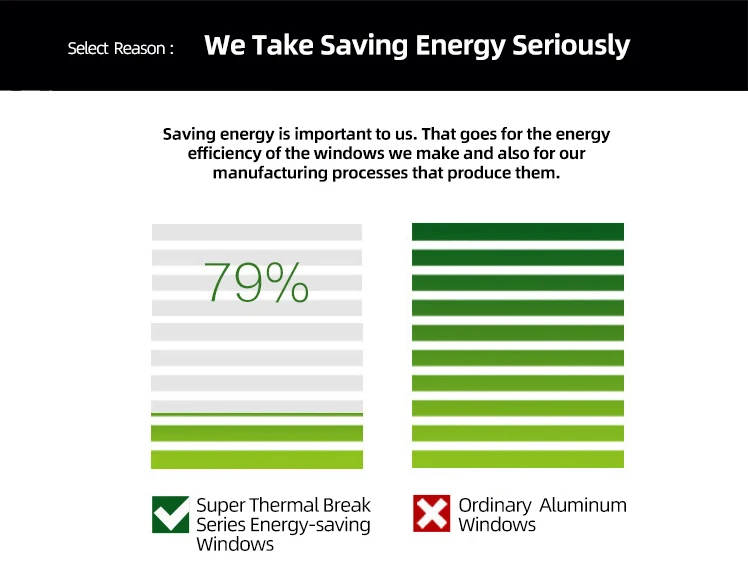 Select Reason : We Take Saving Energy Seriously

Saving energy is important to us. That goes for the energy efficiency of the windows we make and also for our manufacturing processes that produce them.

79%

Super Thermal Break Series Energy-saving Windows

Ordinary Aluminum Windows